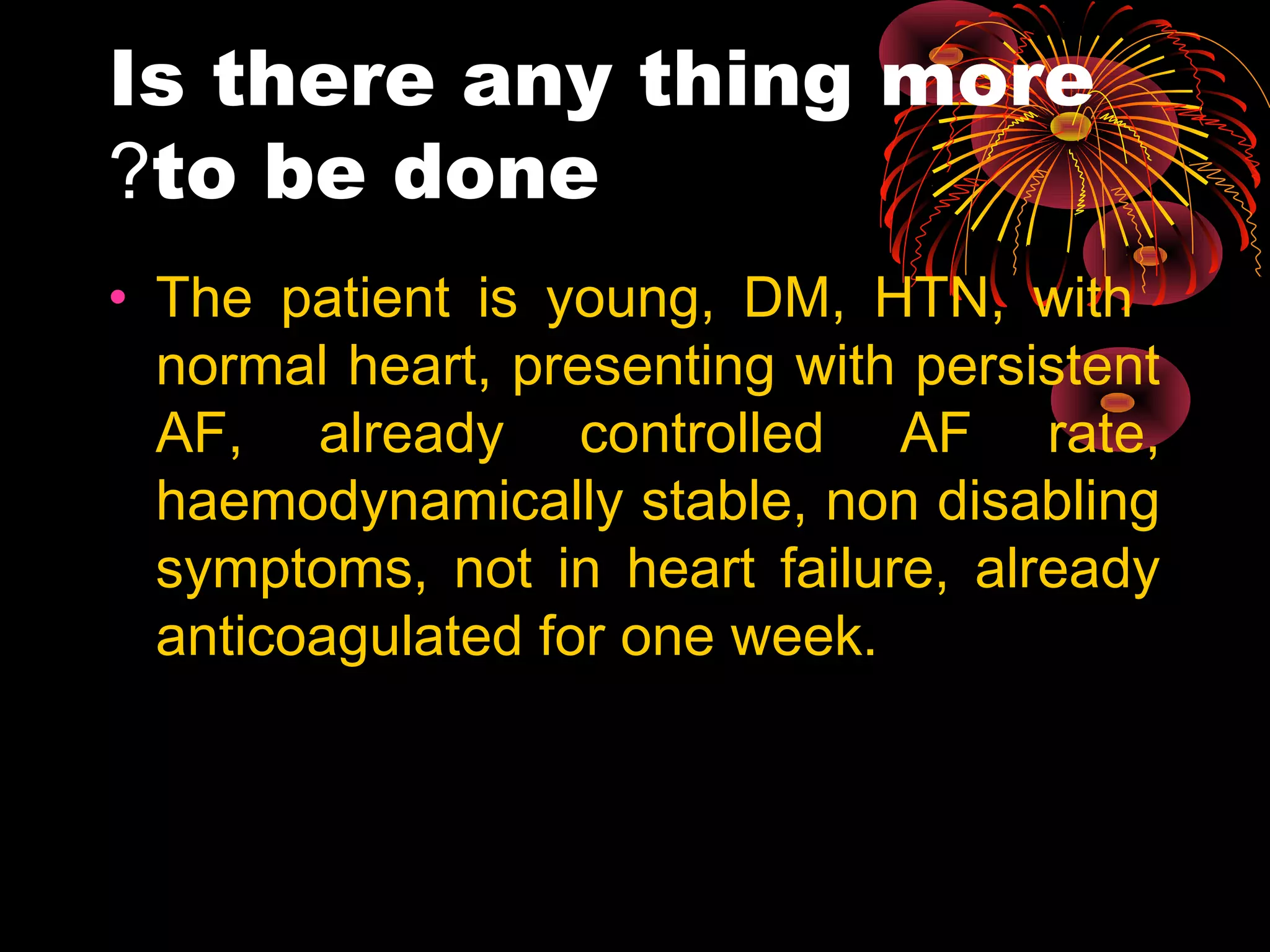 Is there any thing more ?to be done

• The patient is young, DM, HTN, with normal heart, presenting with persistent AF, already controlled AF rate, haemodynamically stable, non disabling symptoms, not in heart failure, already anticoagulated for one week.